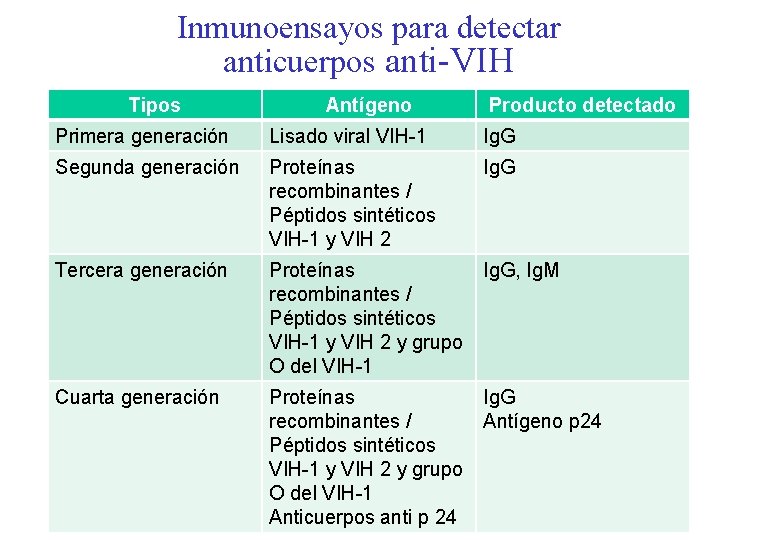 Inmunoensayos para detectar anticuerpos anti-VIH

| Tipos | Antígeno | Producto detectado |
|---|---|---|
| Primera generación | Lisado viral VIH-1 | IgG |
| Segunda generación | Proteínas recombinantes / Péptidos sintéticos VIH-1 y VIH 2 | IgG |
| Tercera generación | Proteínas recombinantes / Péptidos sintéticos VIH-1 y VIH 2 y grupo O del VIH-1 | IgG, IgM |
| Cuarta generación | Proteínas recombinantes / Péptidos sintéticos VIH-1 y VIH 2 y grupo O del VIH-1 Anticuerpos anti p 24 | IgG Antígeno p24 |